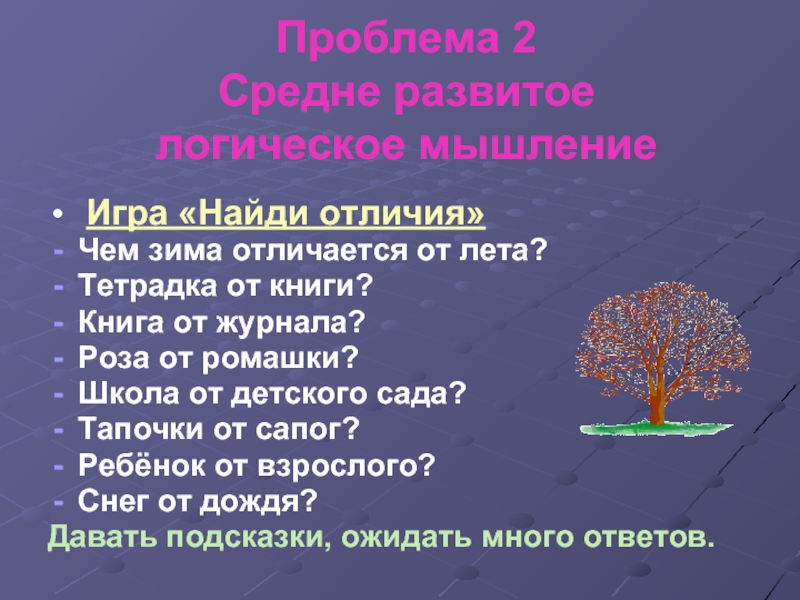 Проблема 2
Средне развитое логическое мышление

• Игра «Найди отличия»
- Чем зима отличается от лета?
- Тетрадка от книги?
- Книга от журнала?
- Роза от ромашки?
- Школа от детского сада?
- Тапочки от сапог?
- Ребёнок от взрослого?
- Снег от дождя?
Давать подсказки, ожидать много ответов.